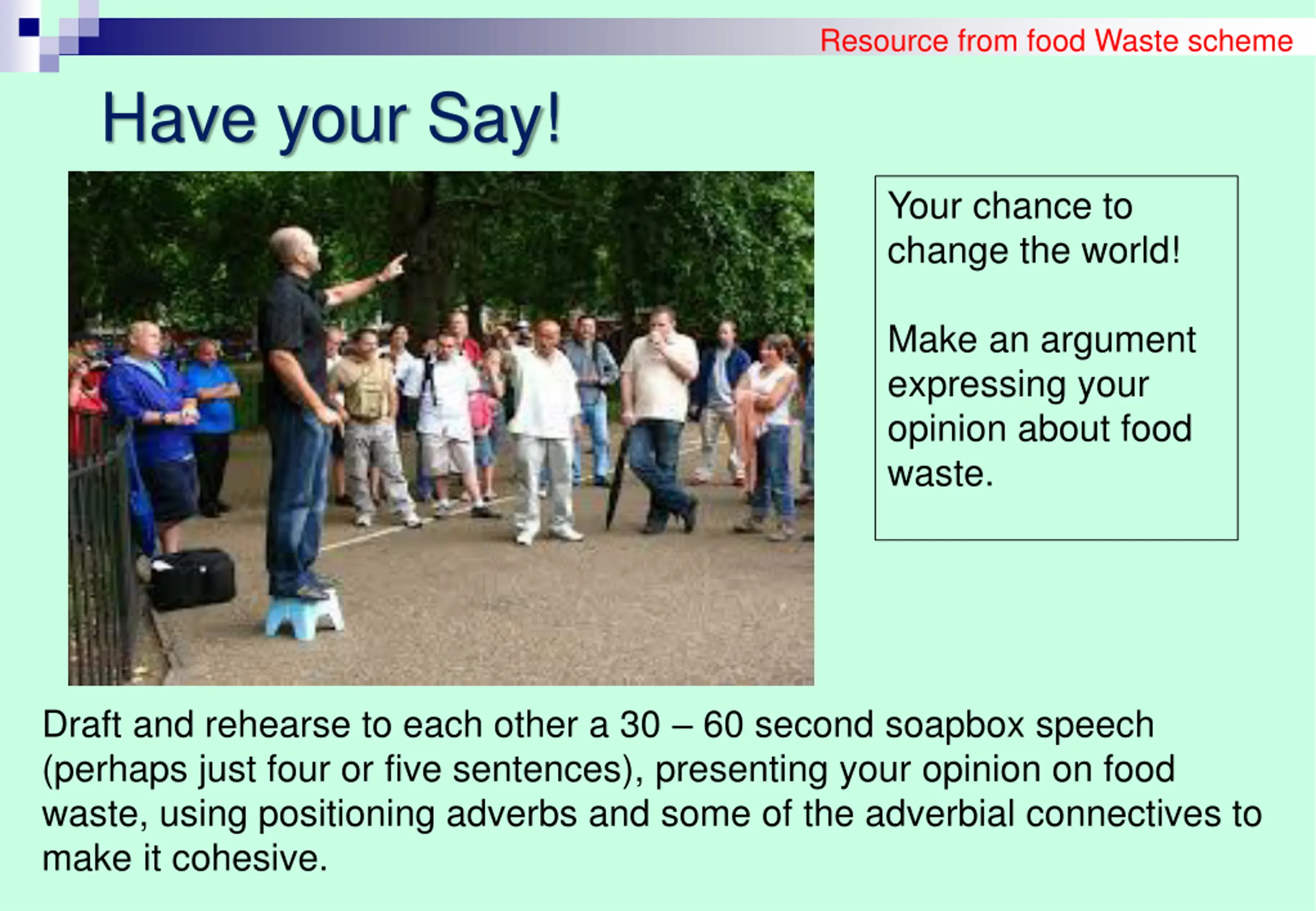 Resource from food Waste scheme

Have your Say!

Your chance to change the world!

Make an argument expressing your opinion about food waste.

Draft and rehearse to each other a 30 – 60 second soapbox speech (perhaps just four or five sentences), presenting your opinion on food waste, using positioning adverbs and some of the adverbial connectives to make it cohesive.